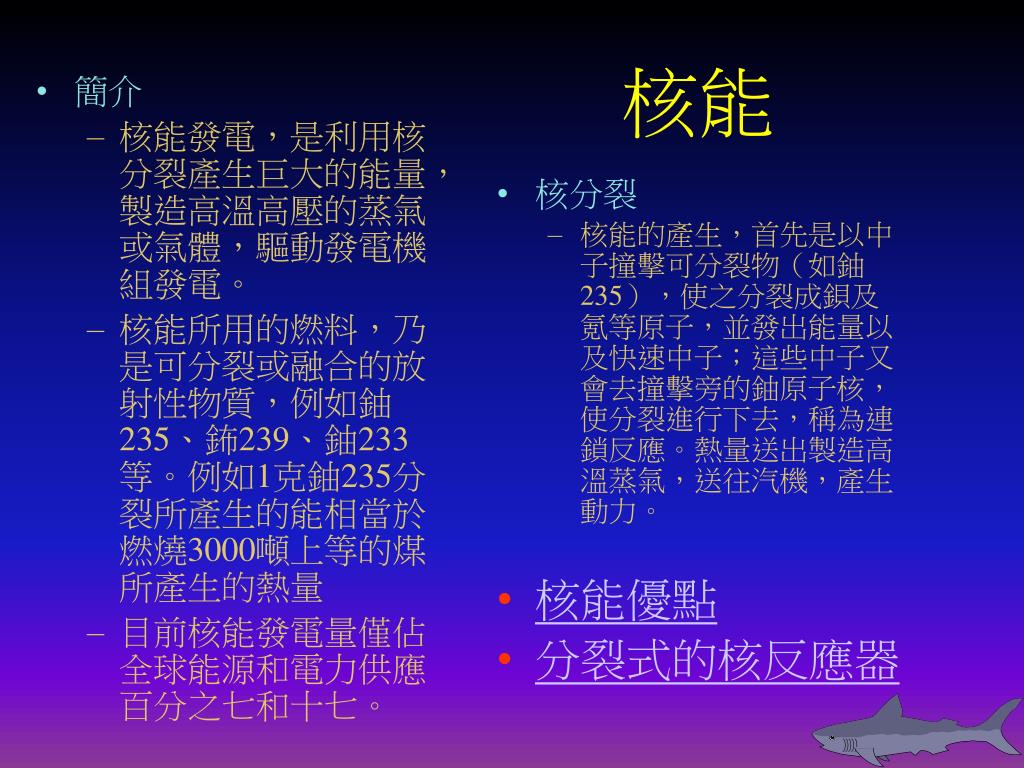 核能

• 簡介
– 核能發電，是利用核分裂產生巨大的能量，製造高溫高壓的蒸氣或氣體，驅動發電機組發電。
– 核能所用的燃料，乃是可分裂或融合的放射性物質，例如鈾235、鈽239、鈾233等。例如1克鈾235分裂所產生的能相當於燃燒3000噸上等的煤所產生的熱量
– 目前核能發電量僅佔全球能源和電力供應百分之七和十七。

• 核分裂
– 核能的產生，首先是以中子撞擊可分裂物（如鈾235），使之分裂成鋇及氪等原子，並發出能量以及快速中子；這些中子又會去撞擊旁的鈾原子核，使分裂進行下去，稱為連鎖反應。熱量送出製造高溫蒸氣，送往汽機，產生動力。

• 核能優點
• 分裂式的核反應器